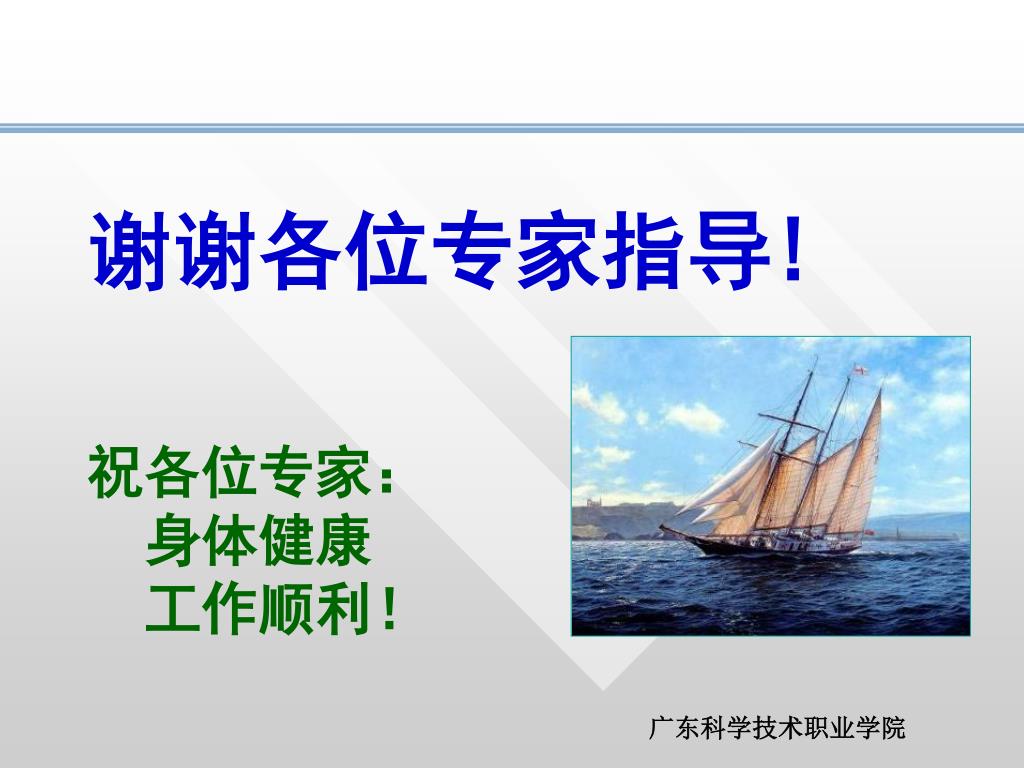 谢谢各位专家指导!

祝各位专家：
身体健康
工作顺利！

广东科学技术职业学院